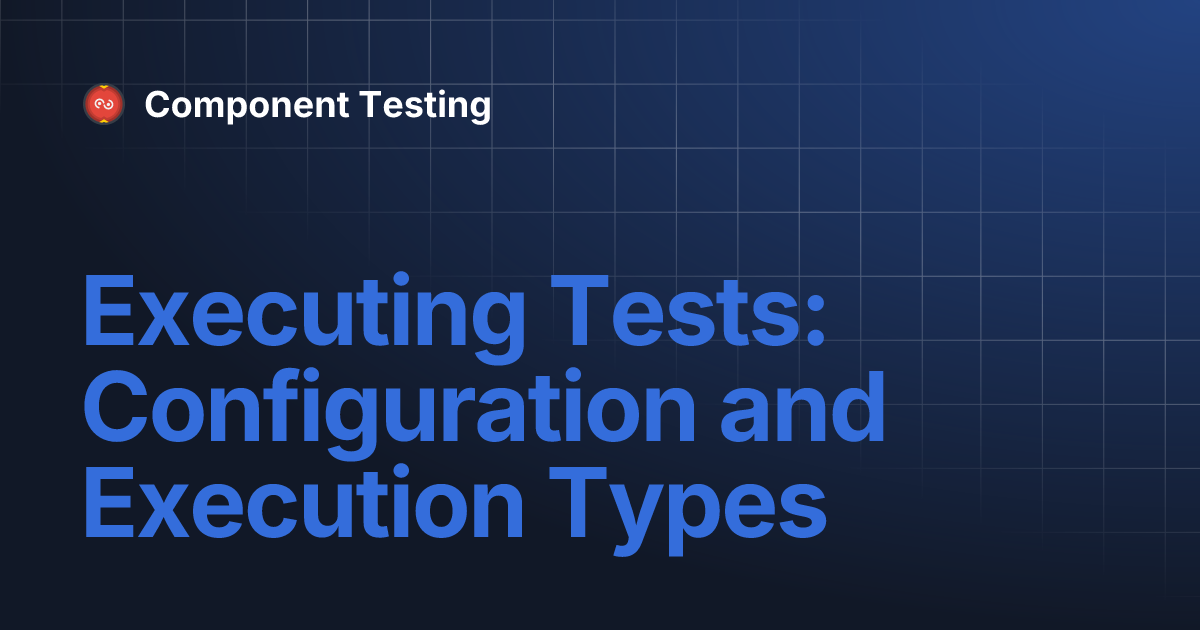 Component Testing

Executing Tests: Configuration and Execution Types